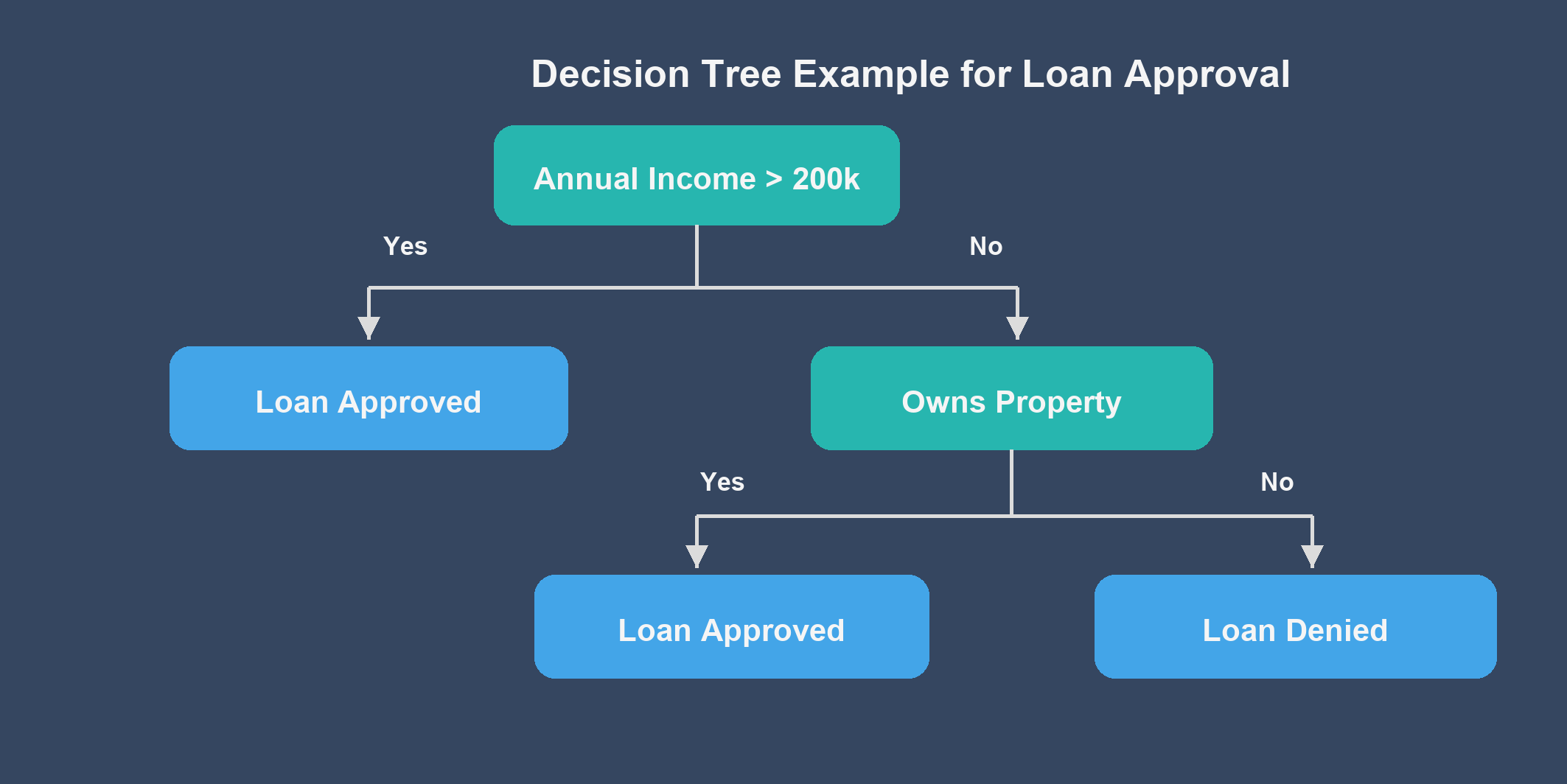 Decision Tree Example for Loan Approval

Annual Income > 200k

Yes

No

Loan Approved

Owns Property

Yes

No

Loan Approved

Loan Denied